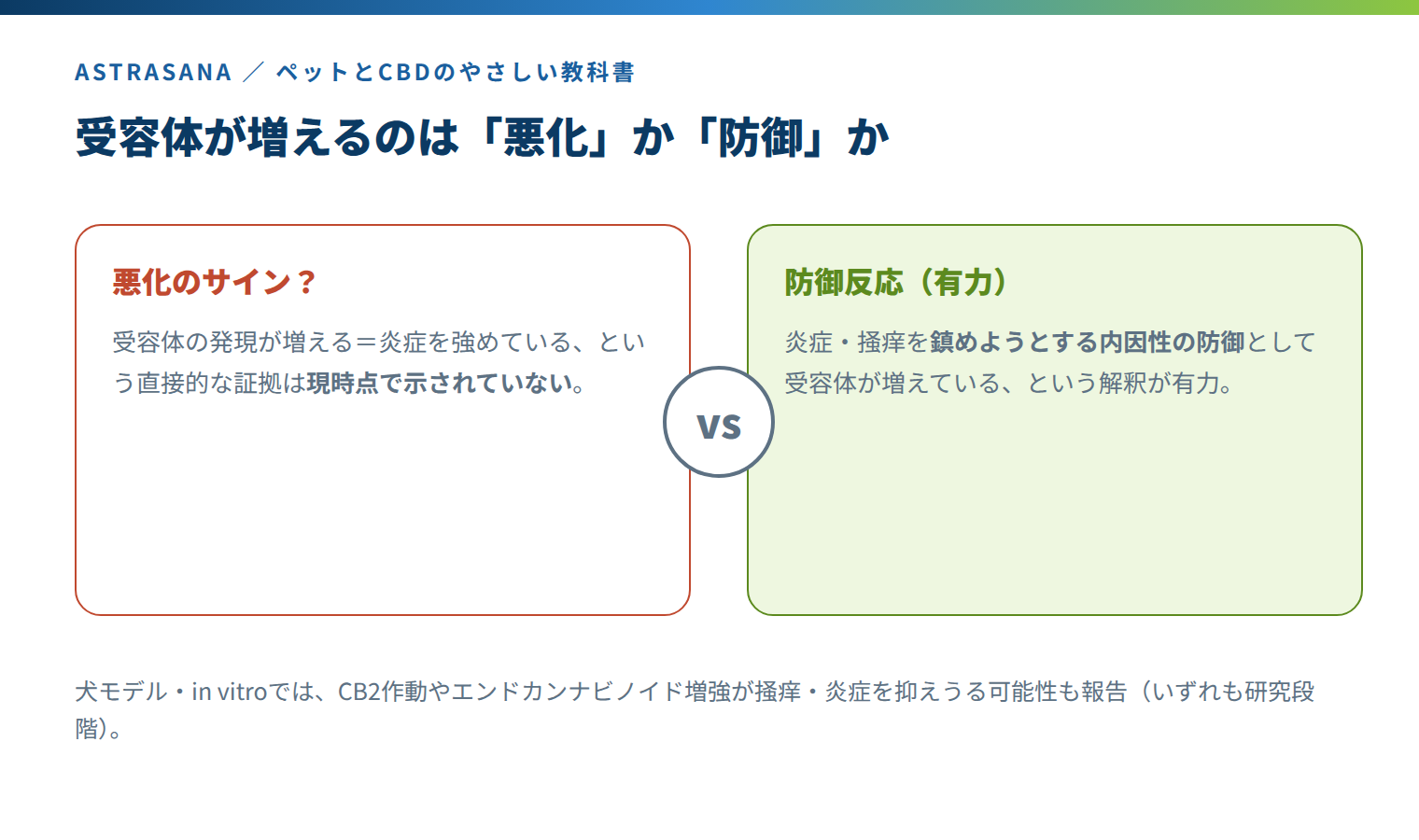 ASTRASANA ／ ペットとCBDのやさしい教科書

受容体が増えるのは「悪化」か「防御」か

悪化のサイン？

受容体の発現が増える＝炎症を強めている、という直接的な証拠は現時点で示されていない。

VS

防御反応（有力）

炎症・掻痒を鎮めようとする内因性の防御として受容体が増えている、という解釈が有力。

犬モデル・in vitroでは、CB2作動やエンドカンナビノイド増強が掻痒・炎症を抑えうる可能性も報告（いずれも研究段階）。